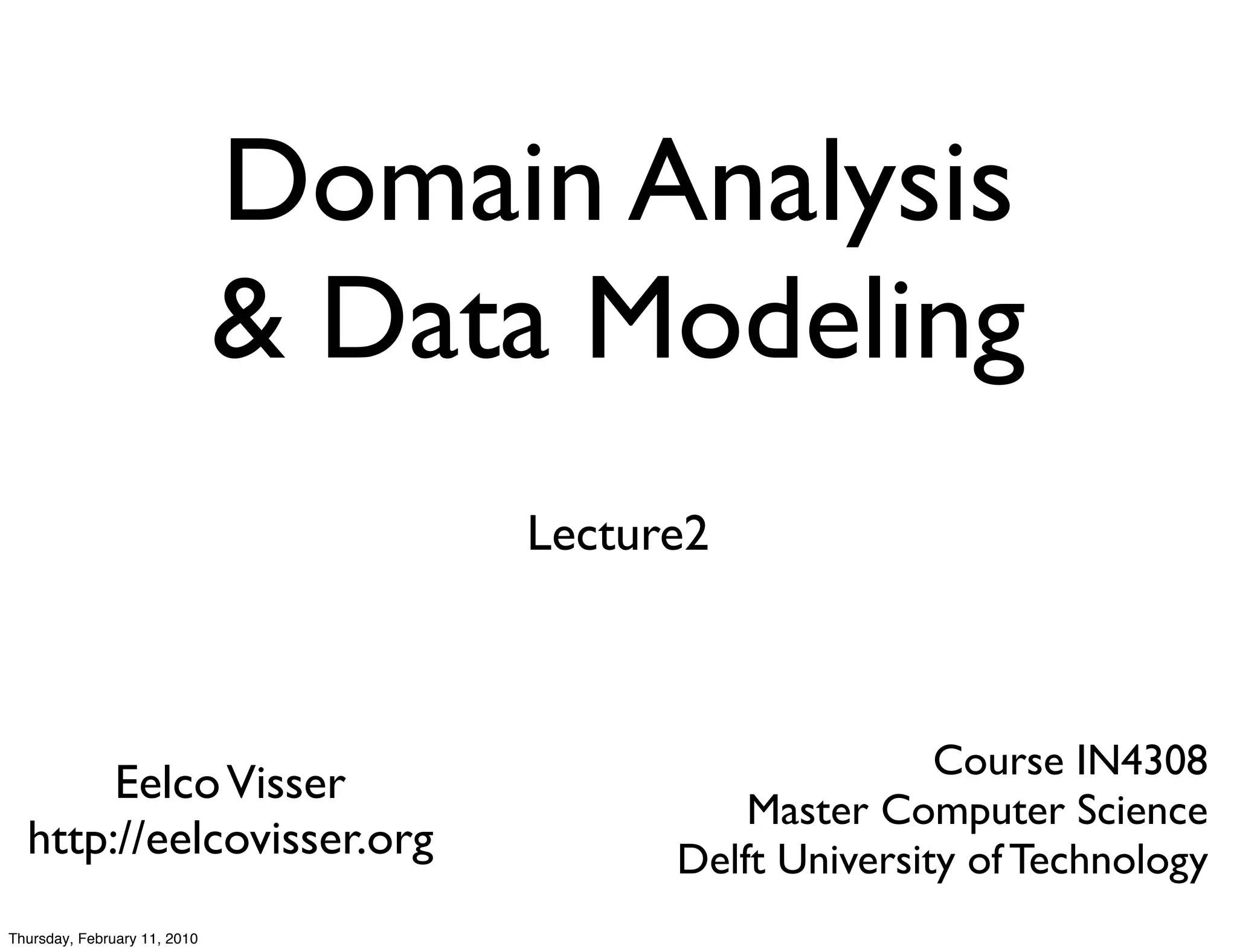 Domain Analysis
& Data Modeling

Lecture2

Eelco Visser
http://eelcovisser.org

Course IN4308
Master Computer Science
Delft University of Technology

Thursday, February 11, 2010